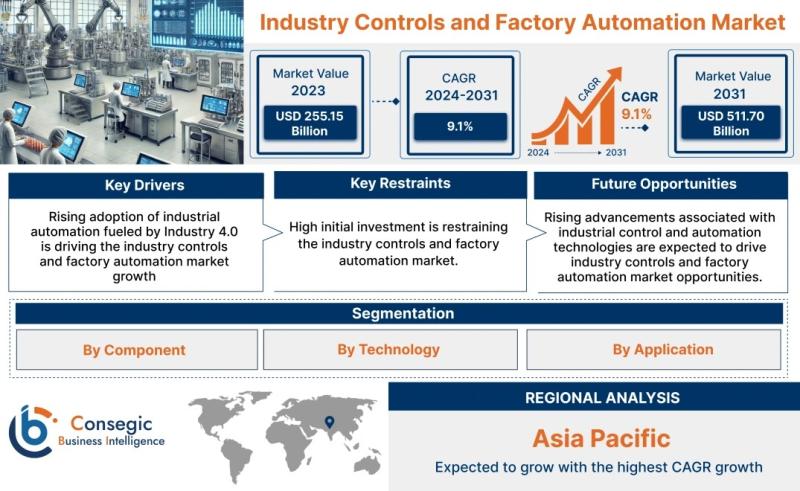 Industry Controls and Factory Automation Market

Market Value
2023
USD 255.15 Billion

CAGR
2024-2031
9.1%

CAGR
2024
2031

CAGR
9.1%

Market Value
2031
USD 511.70 Billion

Key Drivers
Rising adoption of industrial automation fueled by Industry 4.0 is driving the industry controls and factory automation market growth

Key Restraints
High initial investment is restraining the industry controls and factory automation market.

Future Opportunities
Rising advancements associated with industrial control and automation technologies are expected to drive industry controls and factory automation market opportunities.

Segmentation
By Component
By Technology
By Application

Consegic
Business Intelligence

REGIONAL ANALYSIS
Asia Pacific
Expected to grow with the highest CAGR growth